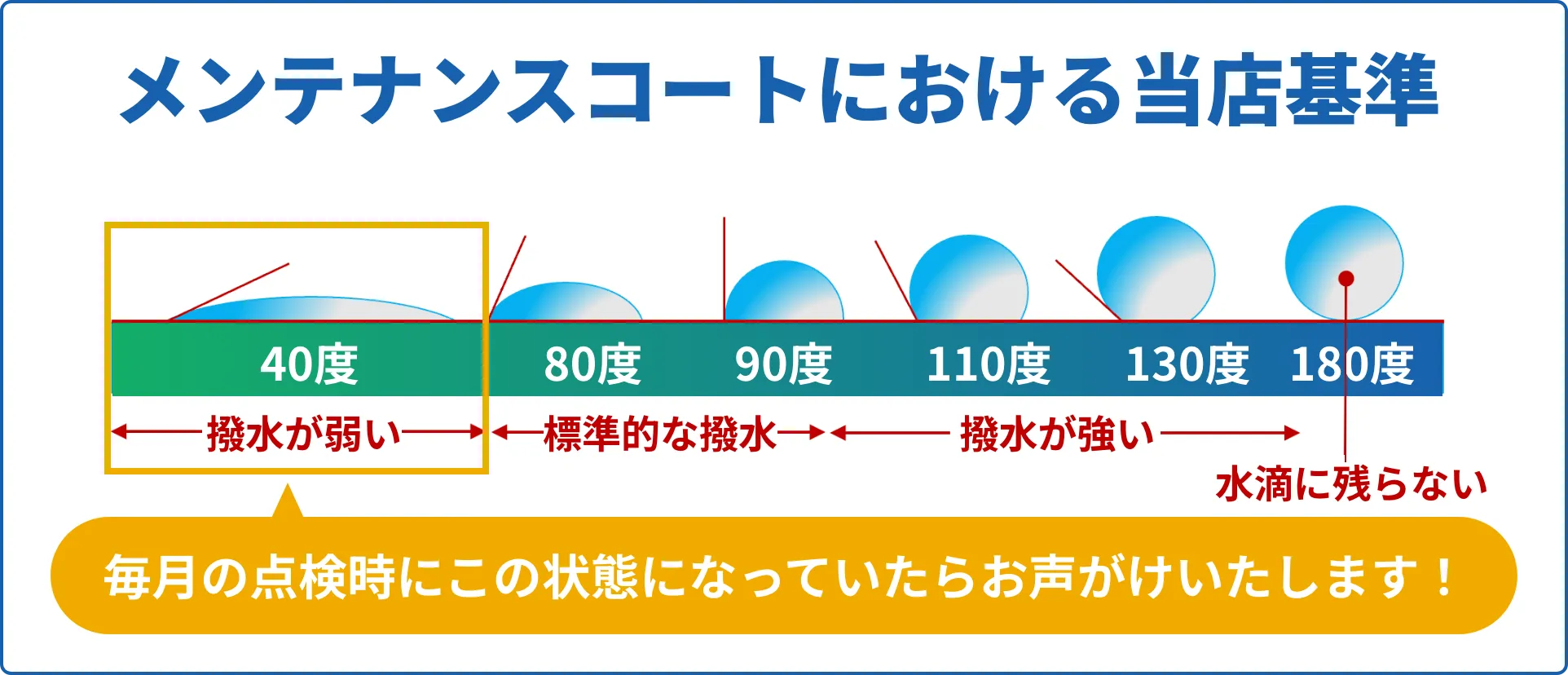 メンテナンスコートにおける当店基準

40度

80度

90度

110度

130度

180度

撥水が弱い

標準的な撥水

撥水が強い

水滴に残らない

毎月の点検時にこの状態になっていたらお声がけいたします！